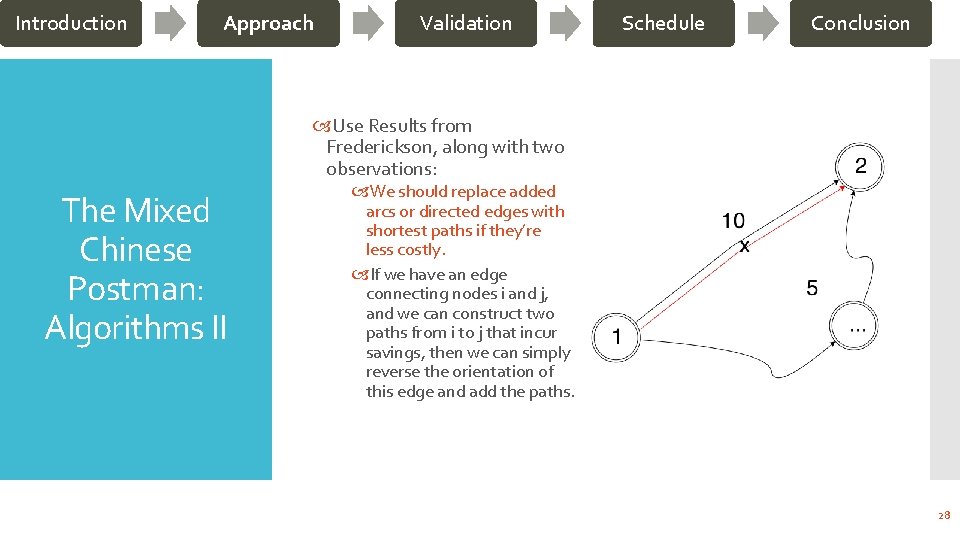 Introduction Approach Validation Schedule Conclusion

The Mixed Chinese Postman: Algorithms II

Use Results from Frederickson, along with two observations:

We should replace added arcs or directed edges with shortest paths if they're less costly.

If we have an edge connecting nodes i and j, and we can construct two paths from i to j that incur savings, then we can simply reverse the orientation of this edge and add the paths.

2
10
x
5
1
...

28